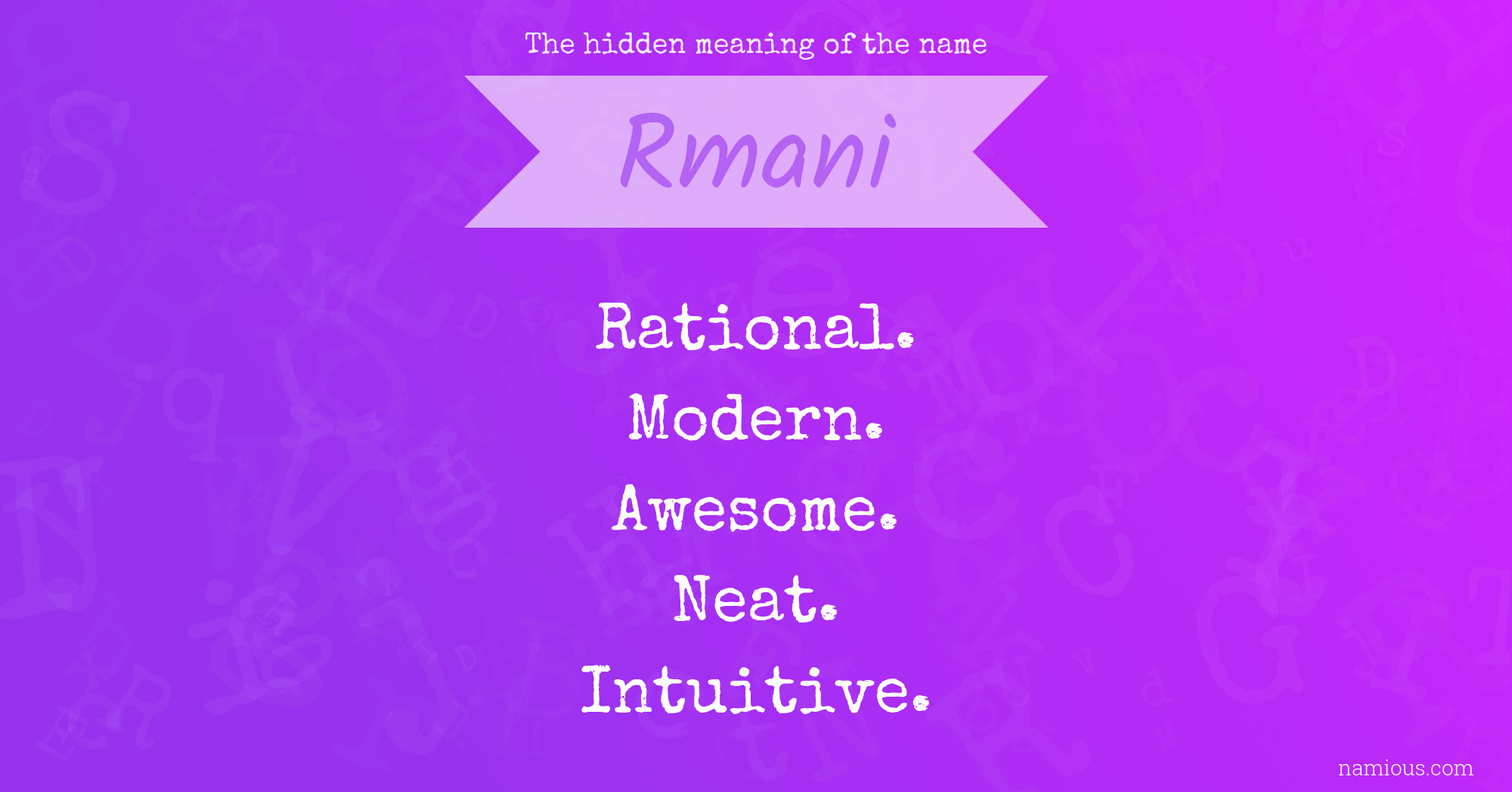 The hidden meaning of the name

Rmani

Rational.
Modern.
Awesome.
Neat.
Intuitive.

namious.com